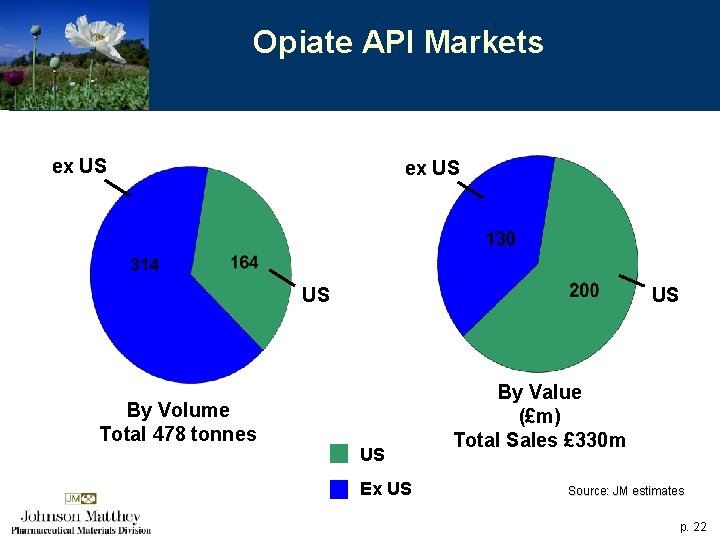 Opiate API Markets

ex US

314

164

US

By Volume
Total 478 tonnes

ex US

130

200

US

By Value
(£m)
Total Sales £330m

US

Ex US

Source: JM estimates

JM

Johnson Matthey
Pharmaceutical Materials Division

p. 22